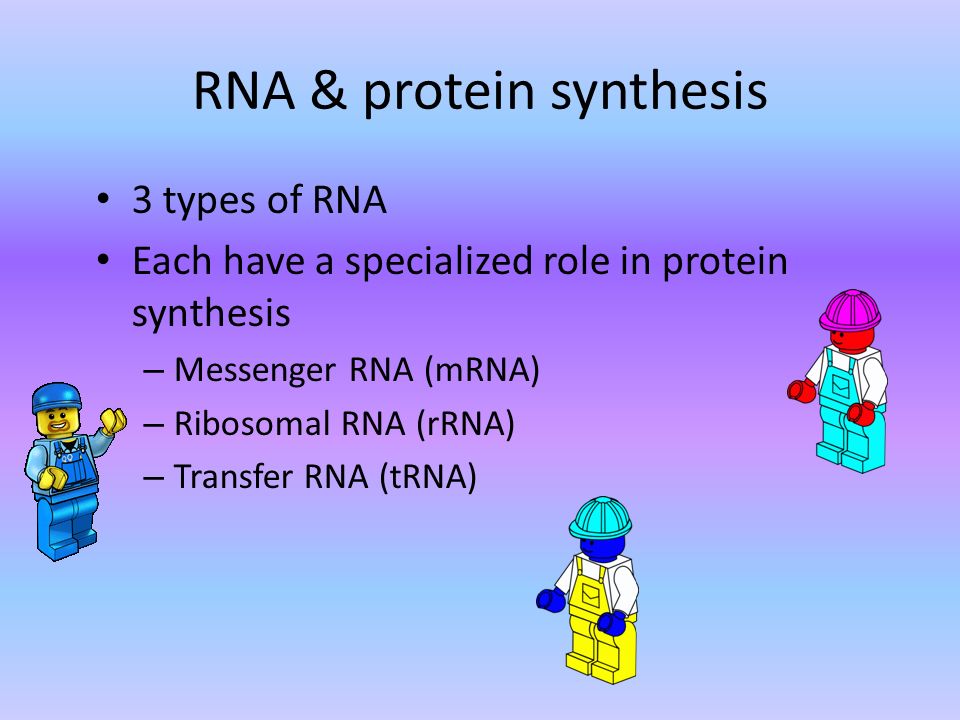 RNA & protein synthesis

• 3 types of RNA
• Each have a specialized role in protein synthesis
– Messenger RNA (mRNA)
– Ribosomal RNA (rRNA)
– Transfer RNA (tRNA)